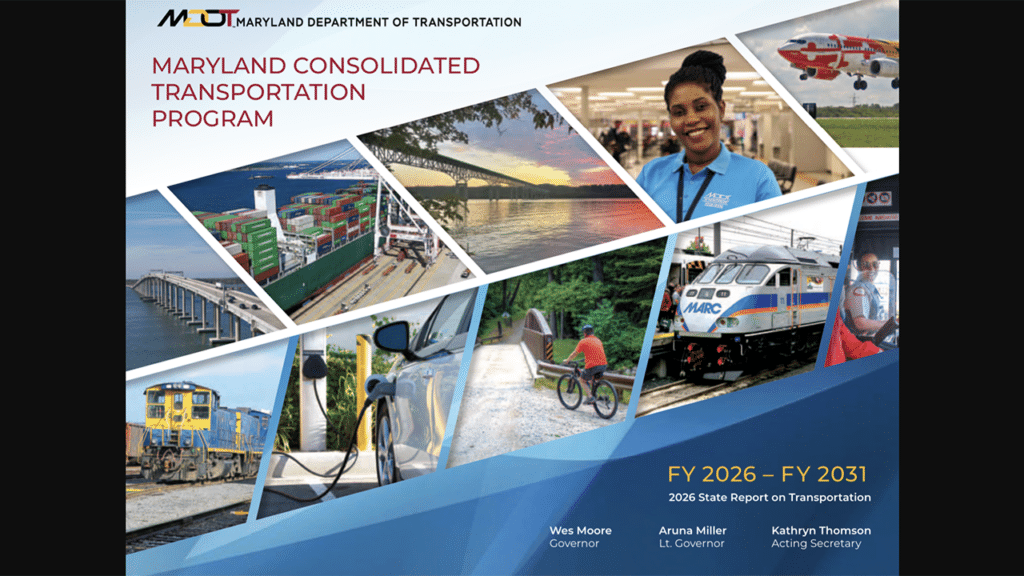 MDOT MARYLAND DEPARTMENT OF TRANSPORTATION

MARYLAND CONSOLIDATED TRANSPORTATION PROGRAM

MARC

FY 2026 – FY 2031

2026 State Report on Transportation

Wes Moore
Governor

Aruna Miller
Lt. Governor

Kathryn Thomson
Acting Secretary